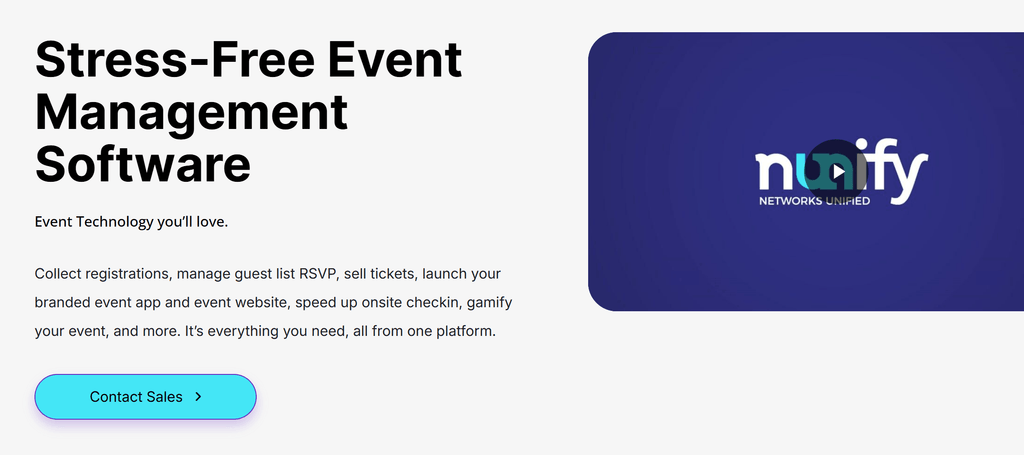 Stress-Free Event Management Software

Event Technology you'll love.

Collect registrations, manage guest list RSVP, sell tickets, launch your branded event app and event website, speed up onsite checkin, gamify your event, and more. It's everything you need, all from one platform.

Contact Sales >

nunify
NETWORKS UNIFIED